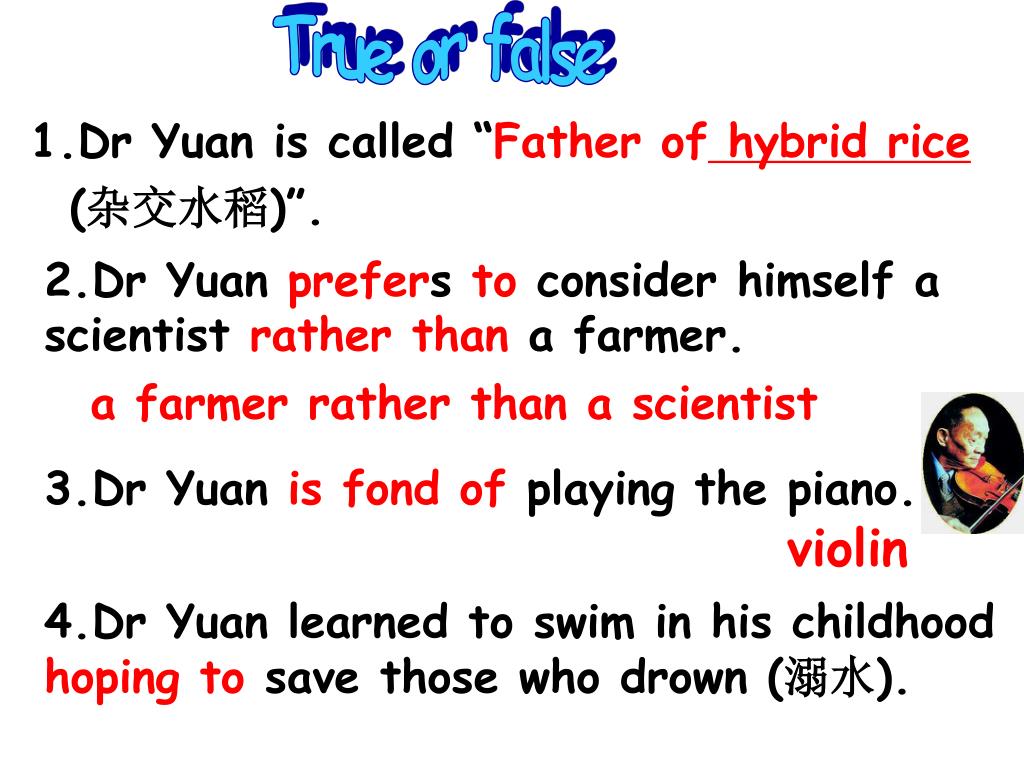 True or false

1.Dr Yuan is called “Father of hybrid rice (杂交水稻)”.

2.Dr Yuan prefers to consider himself a scientist rather than a farmer.

a farmer rather than a scientist

3.Dr Yuan is fond of playing the piano.

violin

4.Dr Yuan learned to swim in his childhood hoping to save those who drown (溺水).